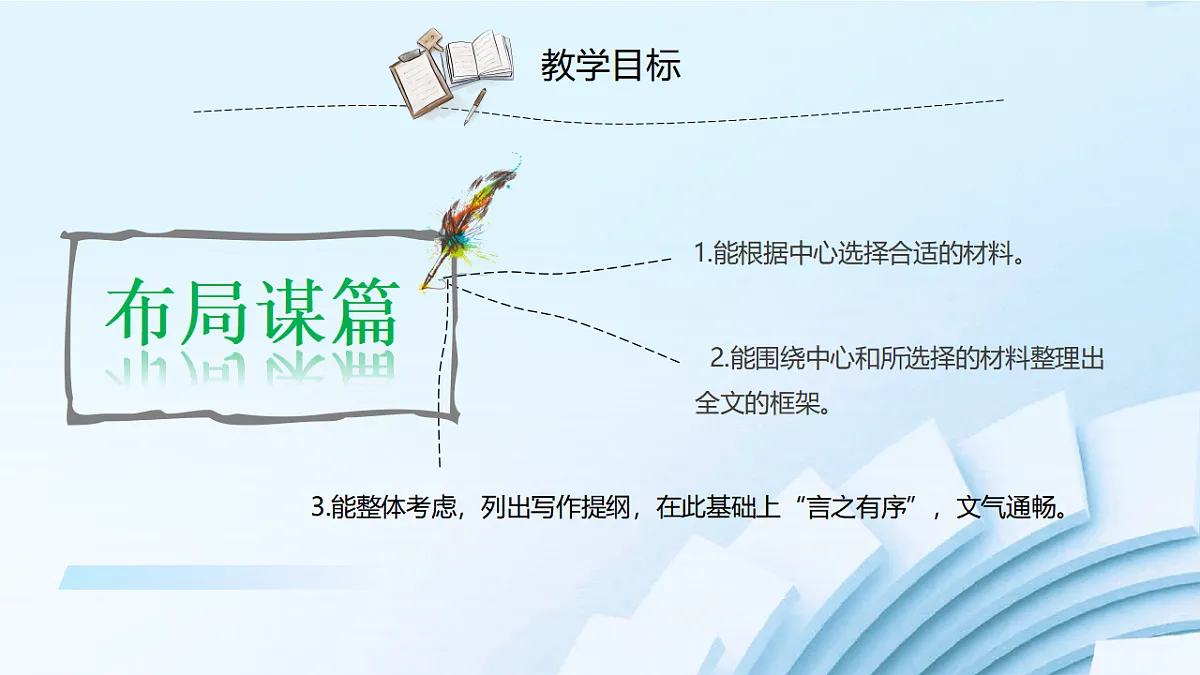 教学目标

布局谋篇

1.能根据中心选择合适的材料。

2.能围绕中心和所选择的材料整理出全文的框架。

3.能整体考虑，列出写作提纲，在此基础上“言之有序”，文气通畅。